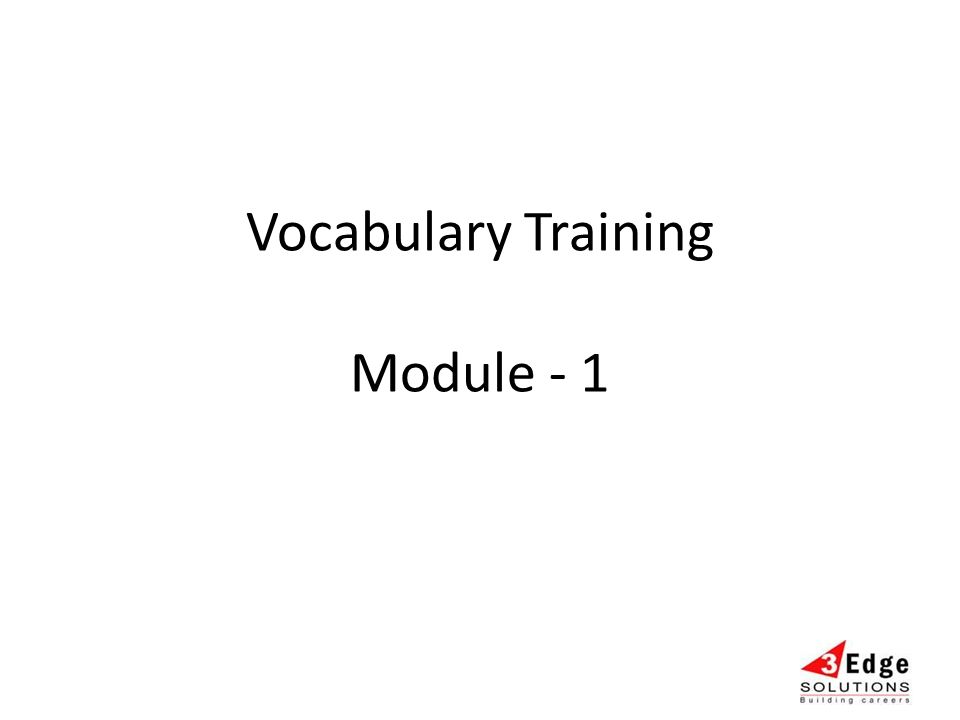 Vocabulary Training

Module - 1

3Edge
SOLUTIONS
Building careers